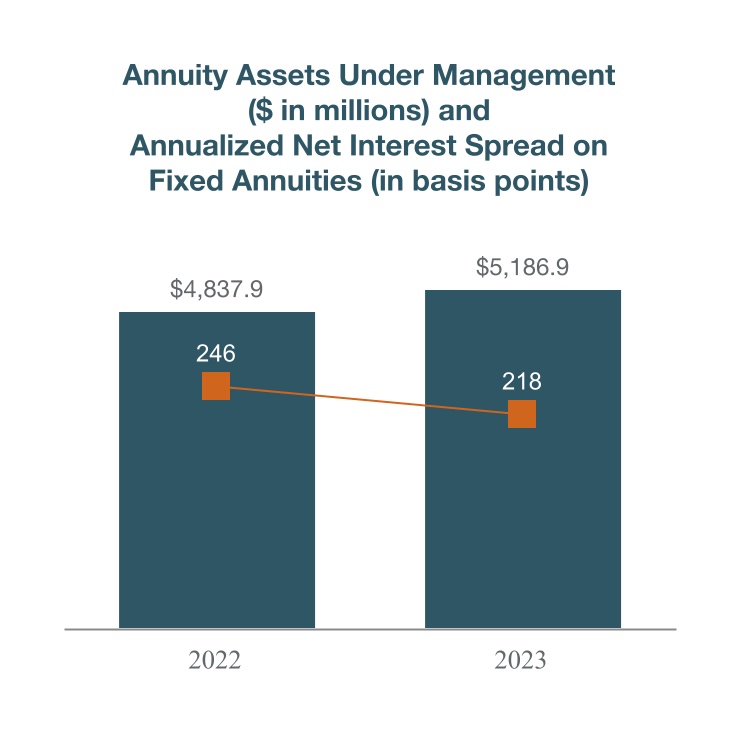 Annuity Assets Under Management
($ in millions) and
Annualized Net Interest Spread on
Fixed Annuities (in basis points)

$4,837.9

246

$5,186.9

218

2022

2023